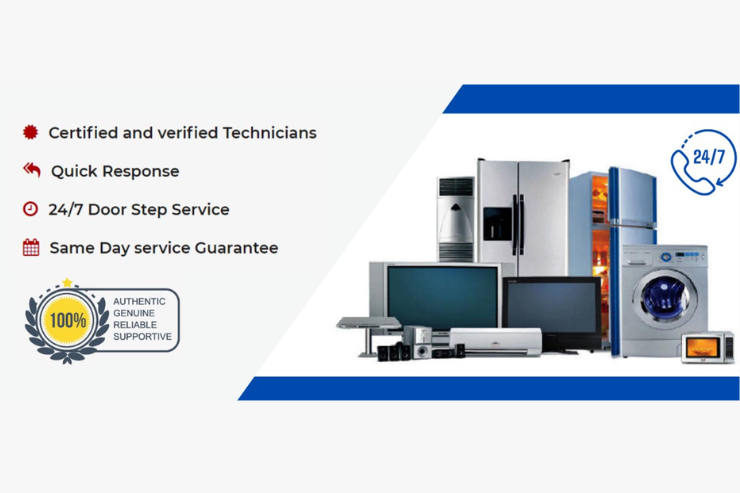 Certified and verified Technicians

Quick Response

24/7 Door Step Service

Same Day service Guarantee

100%

AUTHENTIC
GENUINE
RELIABLE
SUPPORTIVE

24/7